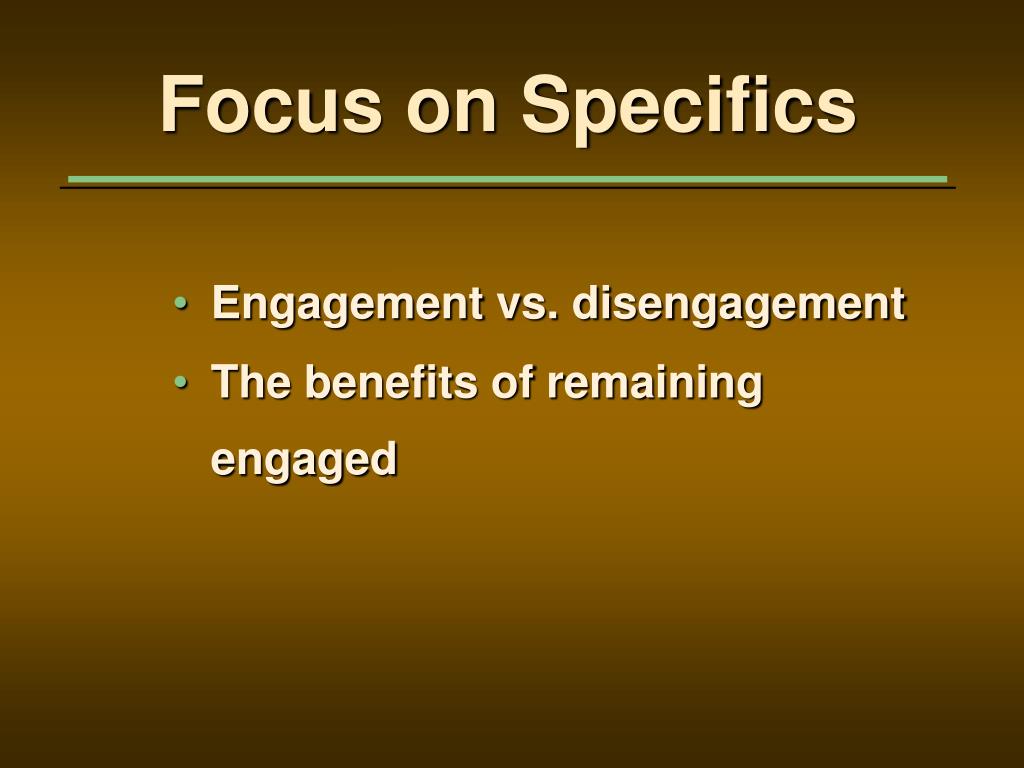 Focus on Specifics

• Engagement vs. disengagement
• The benefits of remaining engaged